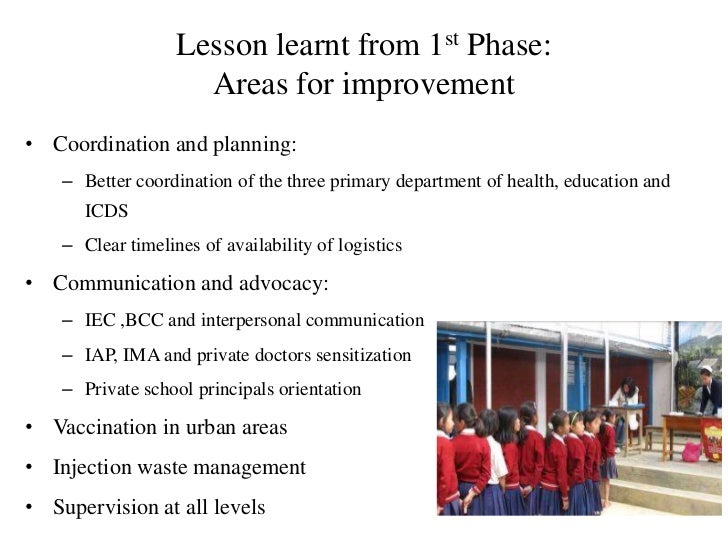 Lesson learnt from 1$^{st}$ Phase:
Areas for improvement

• Coordination and planning:
– Better coordination of the three primary department of health, education and ICDS
– Clear timelines of availability of logistics
• Communication and advocacy:
– IEC ,BCC and interpersonal communication
– IAP, IMA and private doctors sensitization
– Private school principals orientation
• Vaccination in urban areas
• Injection waste management
• Supervision at all levels